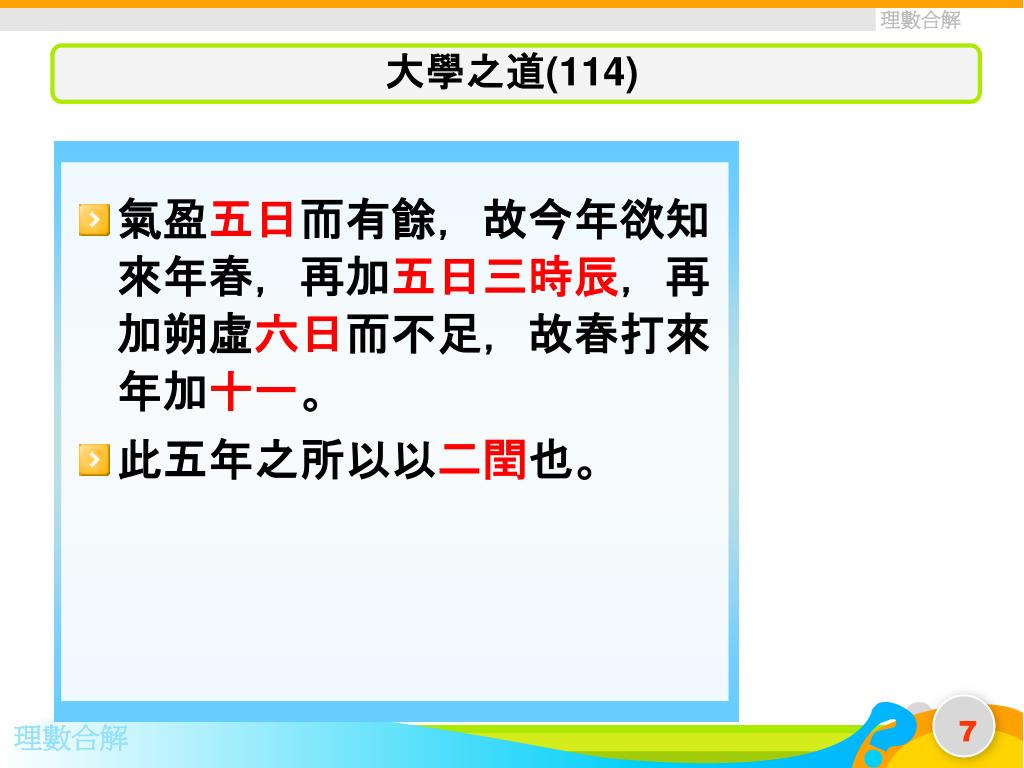 理數合解

大學之道(114)

氣盈五日而有餘，故今年欲知來年春，再加五日三時辰，再加朔虛六日而不足，故春打來年加十一。

此五年之所以以二閏也。

理數合解

7